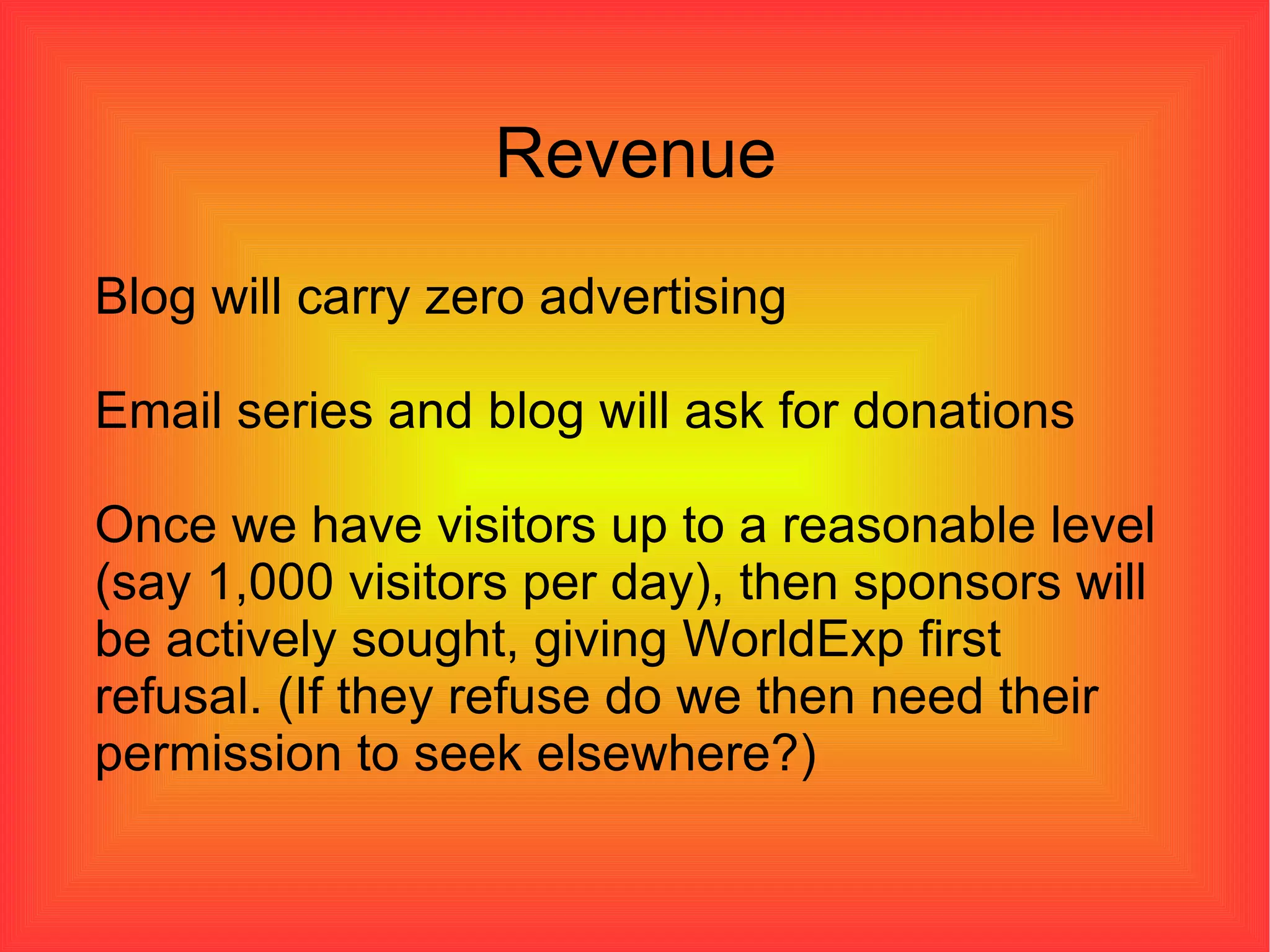 Revenue

Blog will carry zero advertising

Email series and blog will ask for donations

Once we have visitors up to a reasonable level (say 1,000 visitors per day), then sponsors will be actively sought, giving WorldExp first refusal. (If they refuse do we then need their permission to seek elsewhere?)